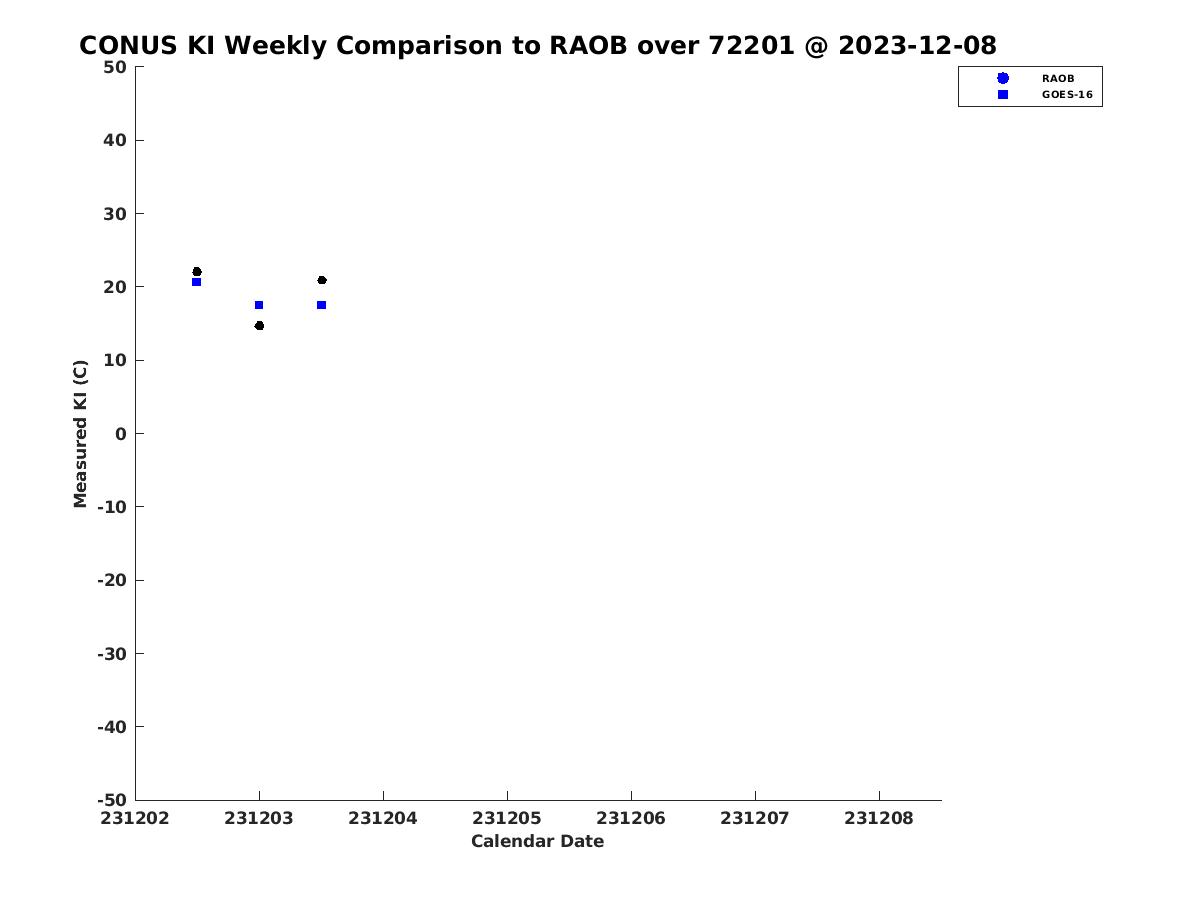 CONUS KI Weekly Comparison to RAOB over 72201 @ 2023-12-08

RAOB
GOES-16

Measured KI (C)

50
40
30
20
10
0
-10
-20
-30
-40
-50

231202 231203 231204 231205 231206 231207 231208

Calendar Date